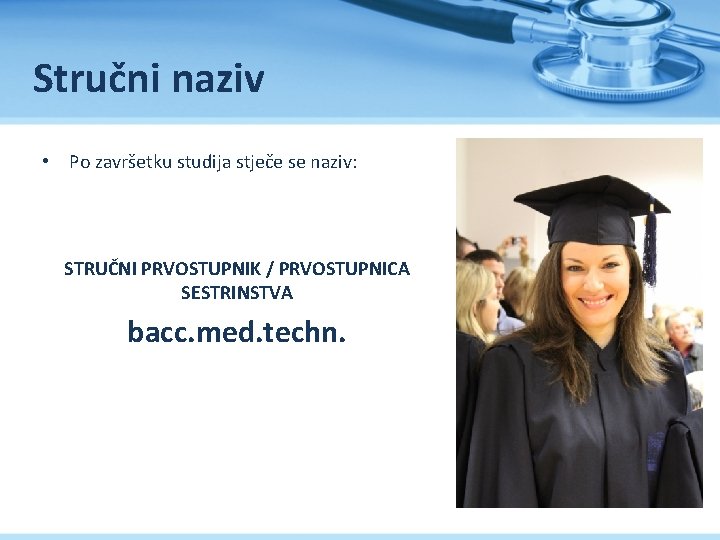 Stručni naziv

• Po završetku studija stječe se naziv:

STRUČNI PRVOSTUPNIK / PRVOSTUPNICA SESTRINSTVA

bacc.med.techn.